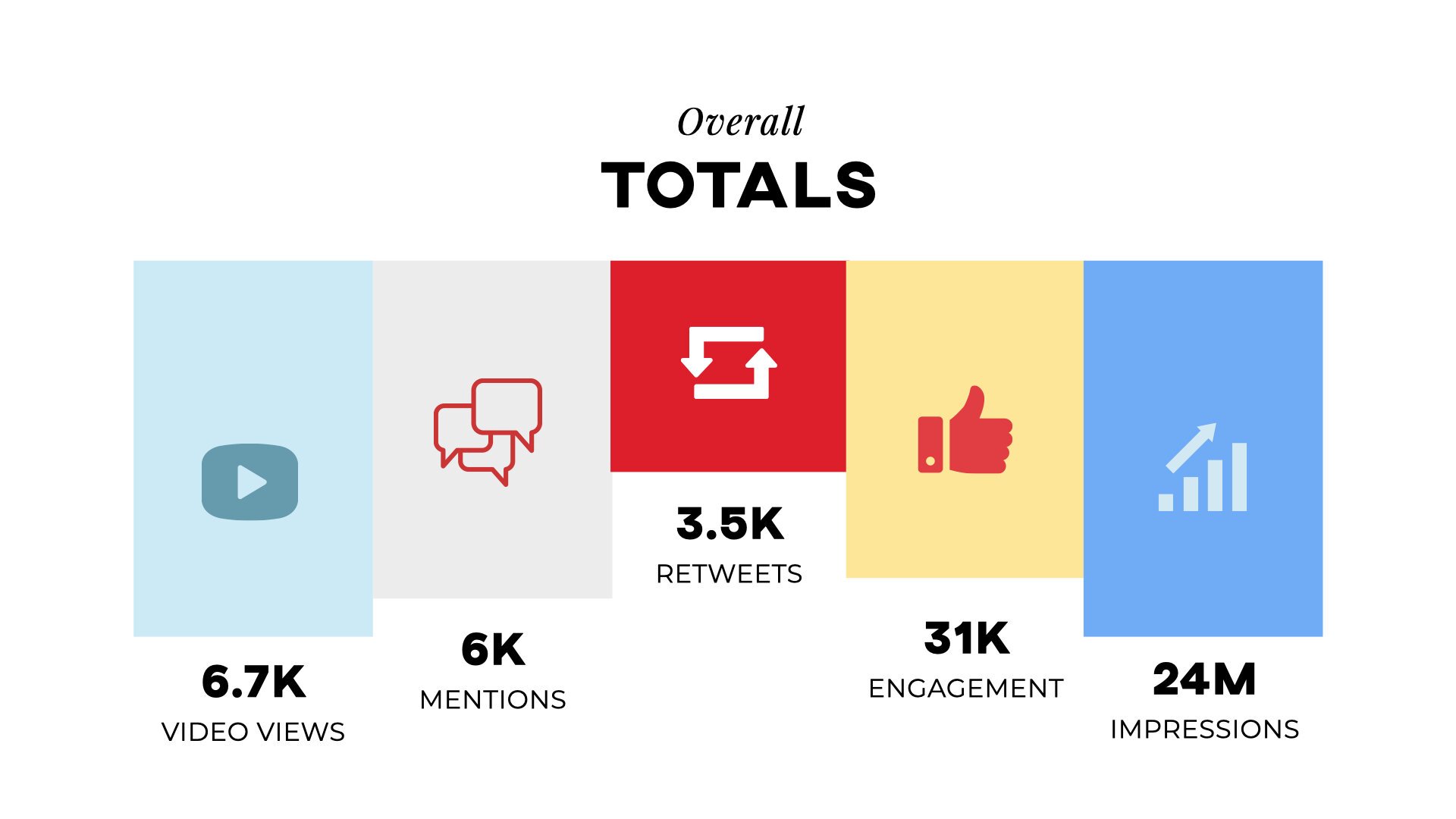 Overall
TOTALS

6.7K
VIDEO VIEWS

6K
MENTIONS

3.5K
RETWEETS

31K
ENGAGEMENT

24M
IMPRESSIONS